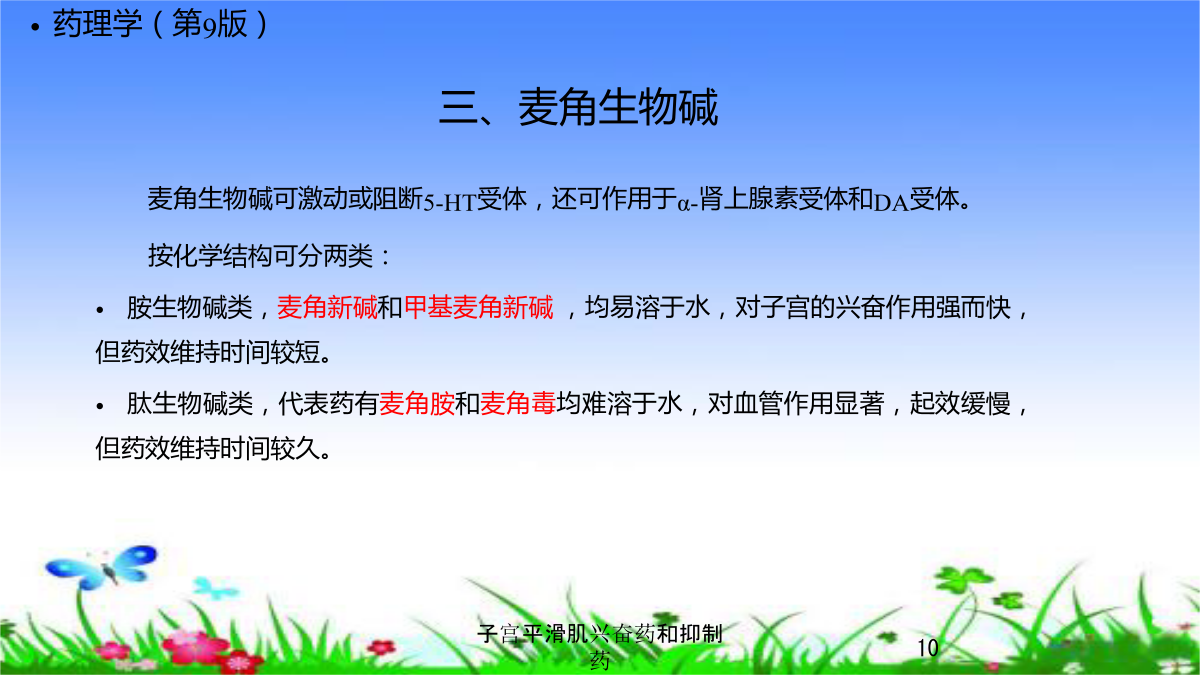 • 药理学（第9版）

三、麦角生物碱

麦角生物碱可激动或阻断5-HT受体，还可作用于α-肾上腺素受体和DA受体。

按化学结构可分两类：

• 胺生物碱类，麦角新碱和甲基麦角新碱 ，均易溶于水，对子宫的兴奋作用强而快，但药效维持时间较短。

• 肽生物碱类，代表药有麦角胺和麦角毒均难溶于水，对血管作用显著，起效缓慢，但药效维持时间较久。

子宫平滑肌兴奋药和抑制药

10